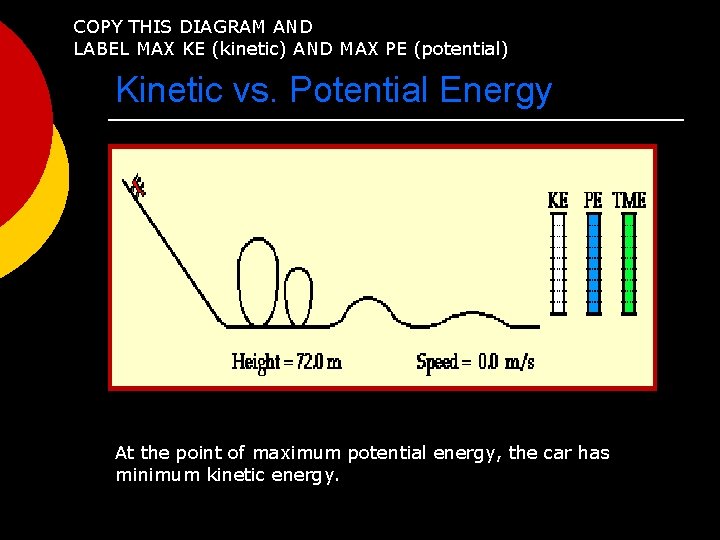 COPY THIS DIAGRAM AND
LABEL MAX KE (kinetic) AND MAX PE (potential)

Kinetic vs. Potential Energy

KE PE TME

Height = 72.0 m Speed = 0.0 m/s

At the point of maximum potential energy, the car has minimum kinetic energy.